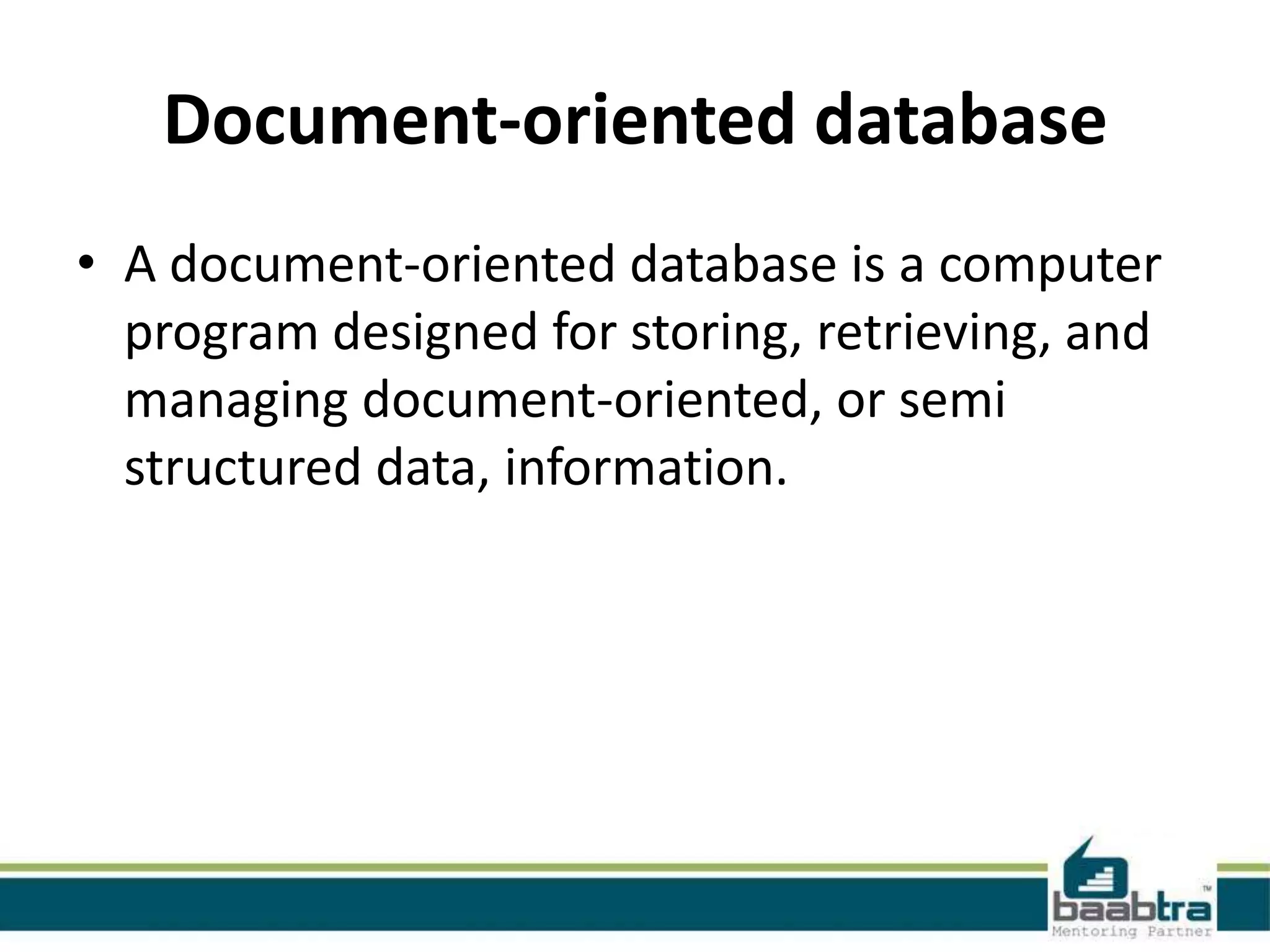 Document-oriented database

• A document-oriented database is a computer program designed for storing, retrieving, and managing document-oriented, or semi structured data, information.

baabtra™
Mentoring Partner